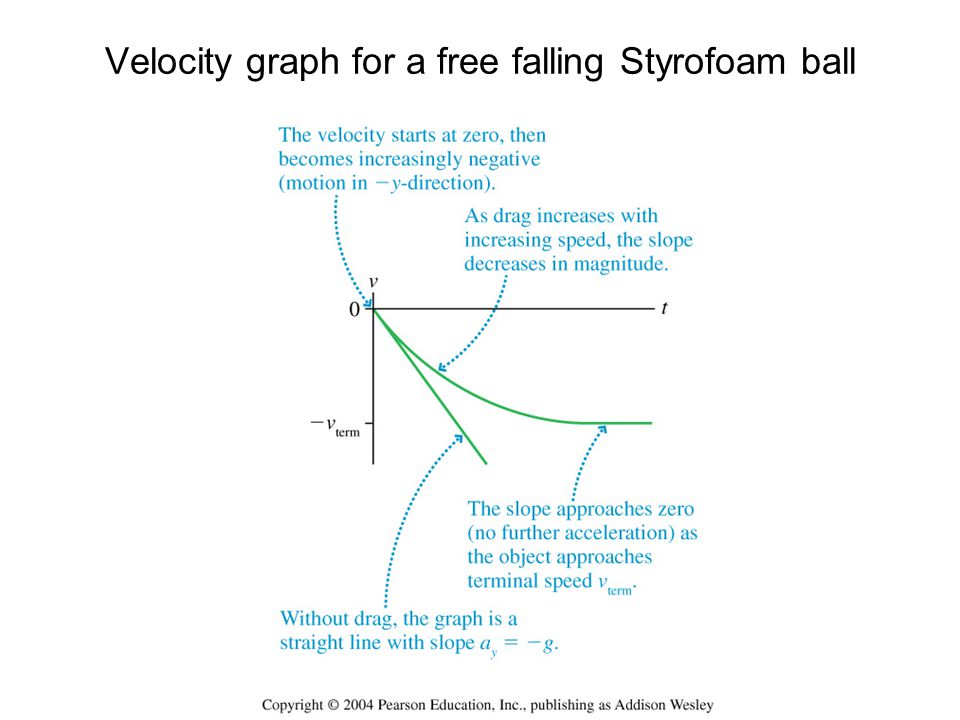 Velocity graph for a free falling Styrofoam ball

The velocity starts at zero, then becomes increasingly negative (motion in $-y$-direction).

As drag increases with increasing speed, the slope decreases in magnitude.

$v$

0

$t$

$-v_{\text{term}}$

The slope approaches zero (no further acceleration) as the object approaches terminal speed $v_{\text{term}}$.

Without drag, the graph is a straight line with slope $a_y = -g$.

Copyright © 2004 Pearson Education, Inc., publishing as Addison Wesley